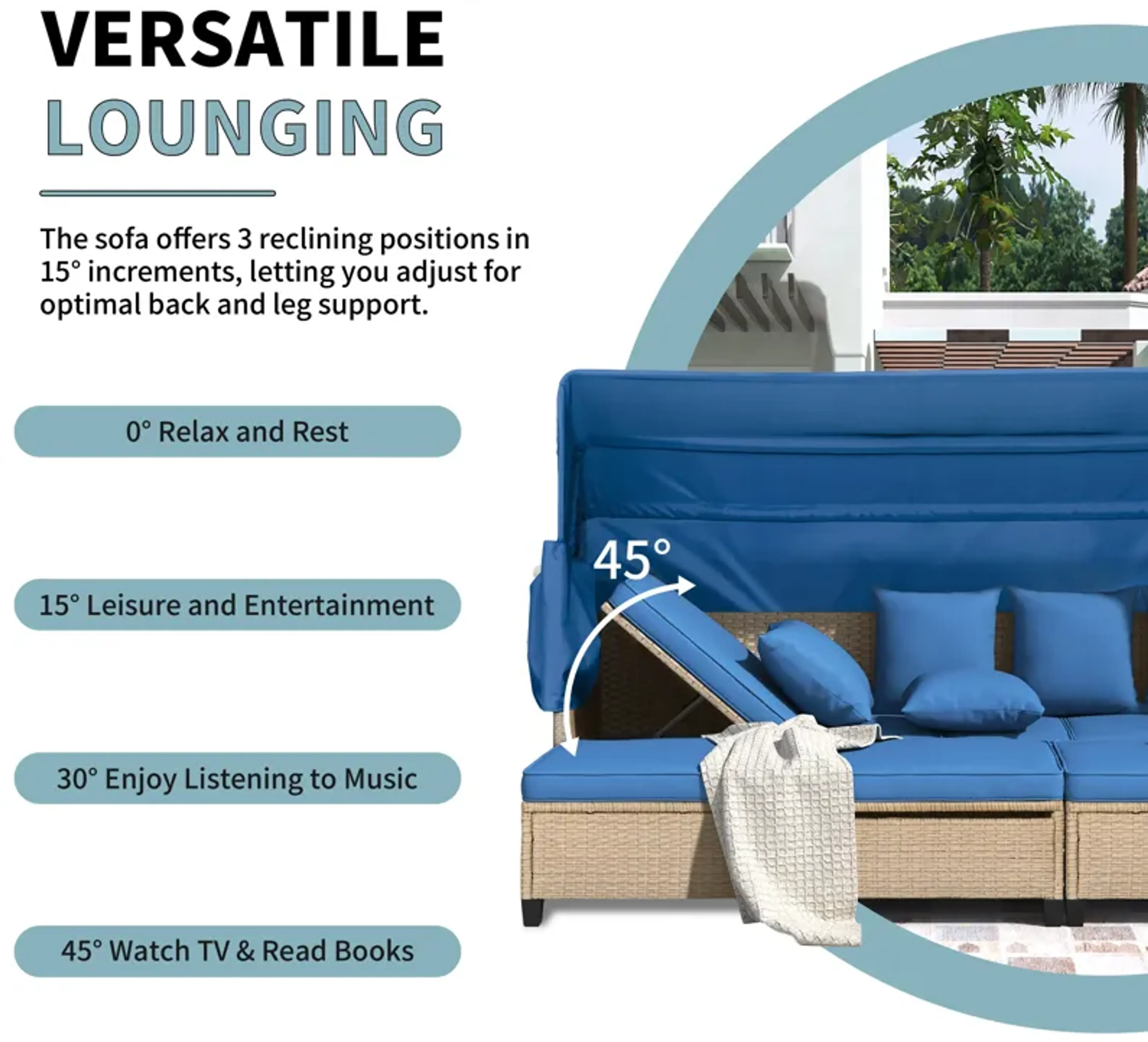 VERSATILE
LOUNGING

The sofa offers 3 reclining positions in 15° increments, letting you adjust for optimal back and leg support.

0° Relax and Rest

15° Leisure and Entertainment

30° Enjoy Listening to Music

45° Watch TV & Read Books

45°